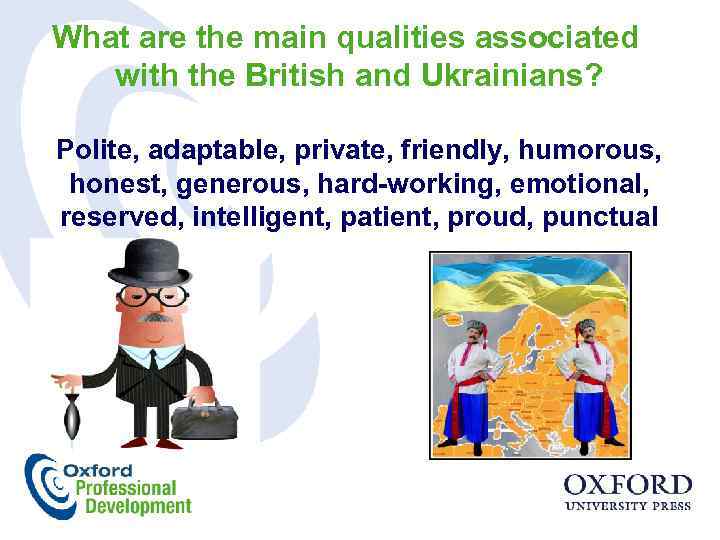 What are the main qualities associated with the British and Ukrainians?

Polite, adaptable, private, friendly, humorous, honest, generous, hard-working, emotional, reserved, intelligent, patient, proud, punctual

Oxford Professional Development

OXFORD UNIVERSITY PRESS